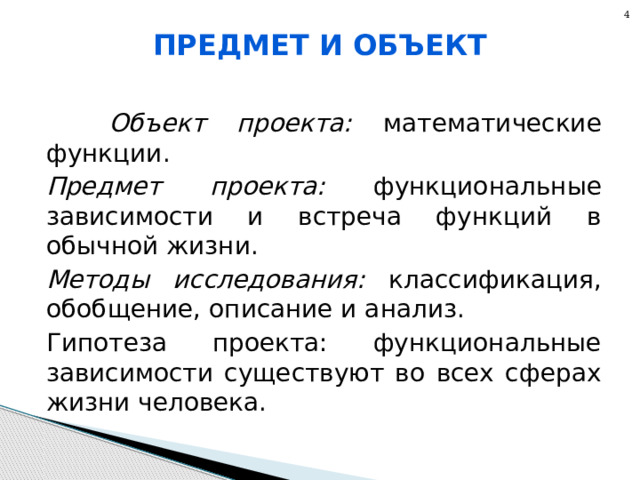 4

ПРЕДМЕТ И ОБЪЕКТ

Объект проекта: математические функции.

Предмет проекта: функциональные зависимости и встреча функций в обычной жизни.

Методы исследования: классификация, обобщение, описание и анализ.

Гипотеза проекта: функциональные зависимости существуют во всех сферах жизни человека.